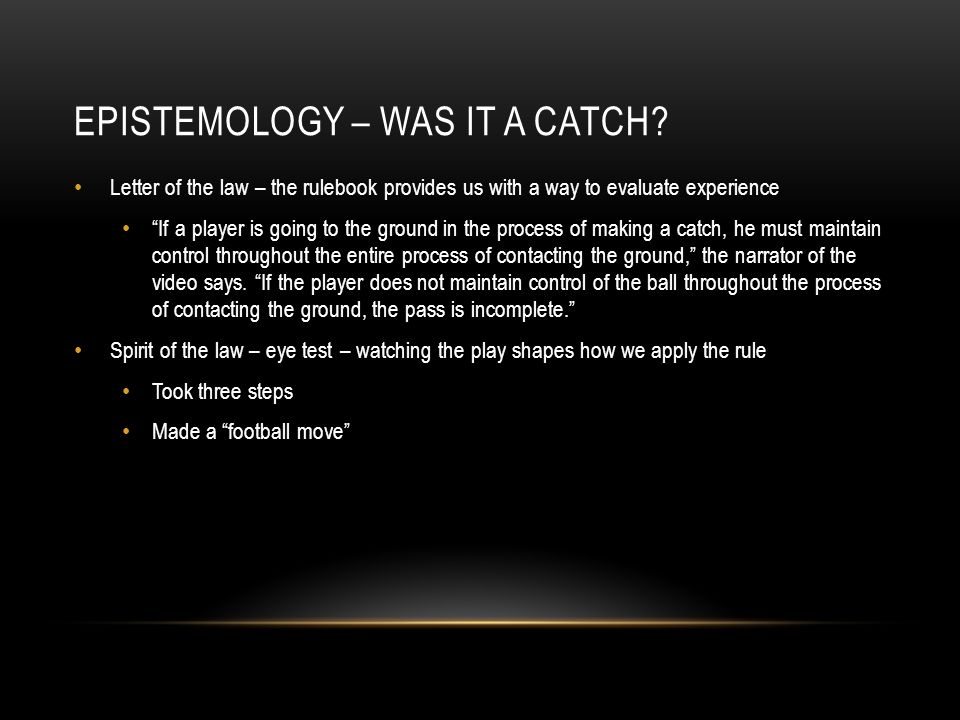 EPISTEMOLOGY – WAS IT A CATCH?

• Letter of the law – the rulebook provides us with a way to evaluate experience

 • “If a player is going to the ground in the process of making a catch, he must maintain control throughout the entire process of contacting the ground,” the narrator of the video says. “If the player does not maintain control of the ball throughout the process of contacting the ground, the pass is incomplete.”

• Spirit of the law – eye test – watching the play shapes how we apply the rule

 • Took three steps

 • Made a “football move”